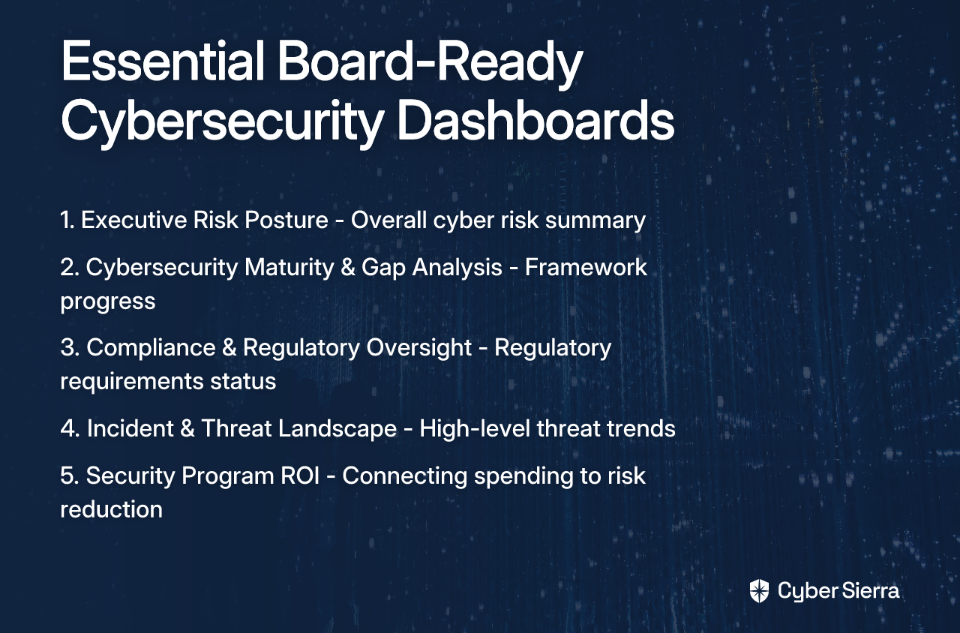 Essential Board-Ready Cybersecurity Dashboards

1. Executive Risk Posture - Overall cyber risk summary

2. Cybersecurity Maturity & Gap Analysis - Framework progress

3. Compliance & Regulatory Oversight - Regulatory requirements status

4. Incident & Threat Landscape - High-level threat trends

5. Security Program ROI - Connecting spending to risk reduction

Cyber Sierra